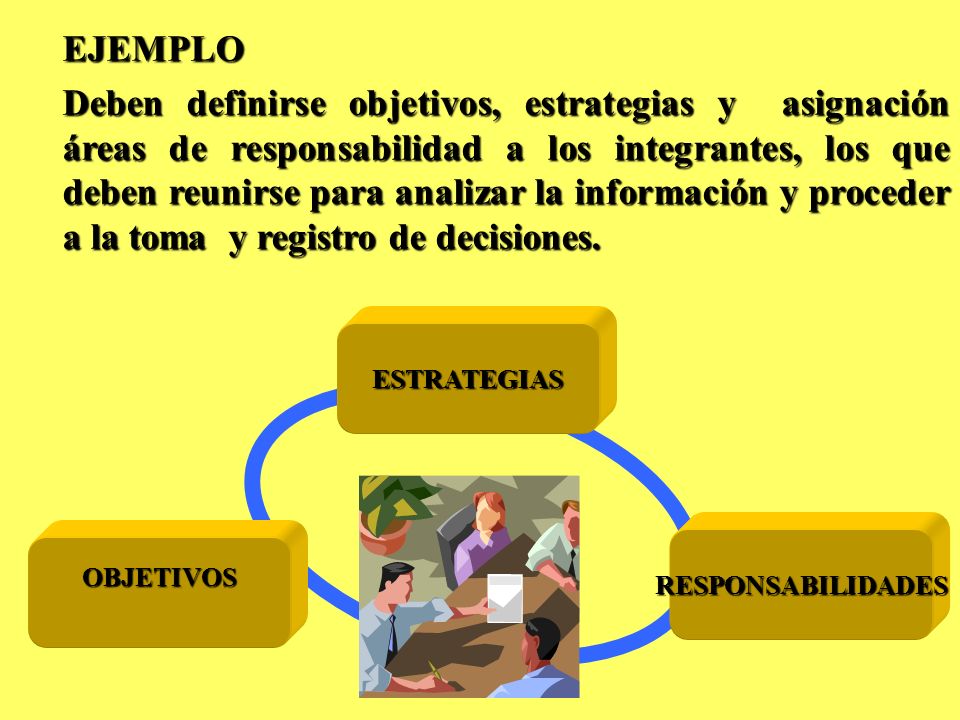 EJEMPLO

Deben definirse objetivos, estrategias y asignación áreas de responsabilidad a los integrantes, los que deben reunirse para analizar la información y proceder a la toma y registro de decisiones.

ESTRATEGIAS

OBJETIVOS

RESPONSABILIDADES